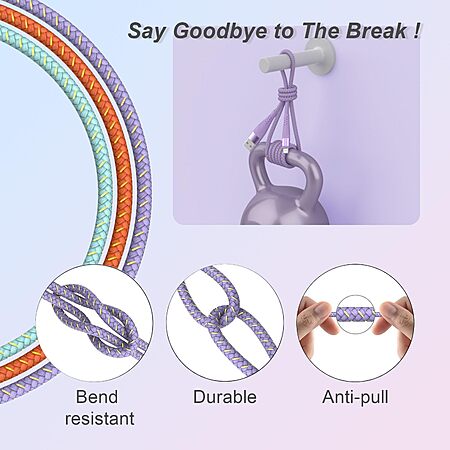 Say Goodbye to The Break !

Bend resistant

Durable

Anti-pull